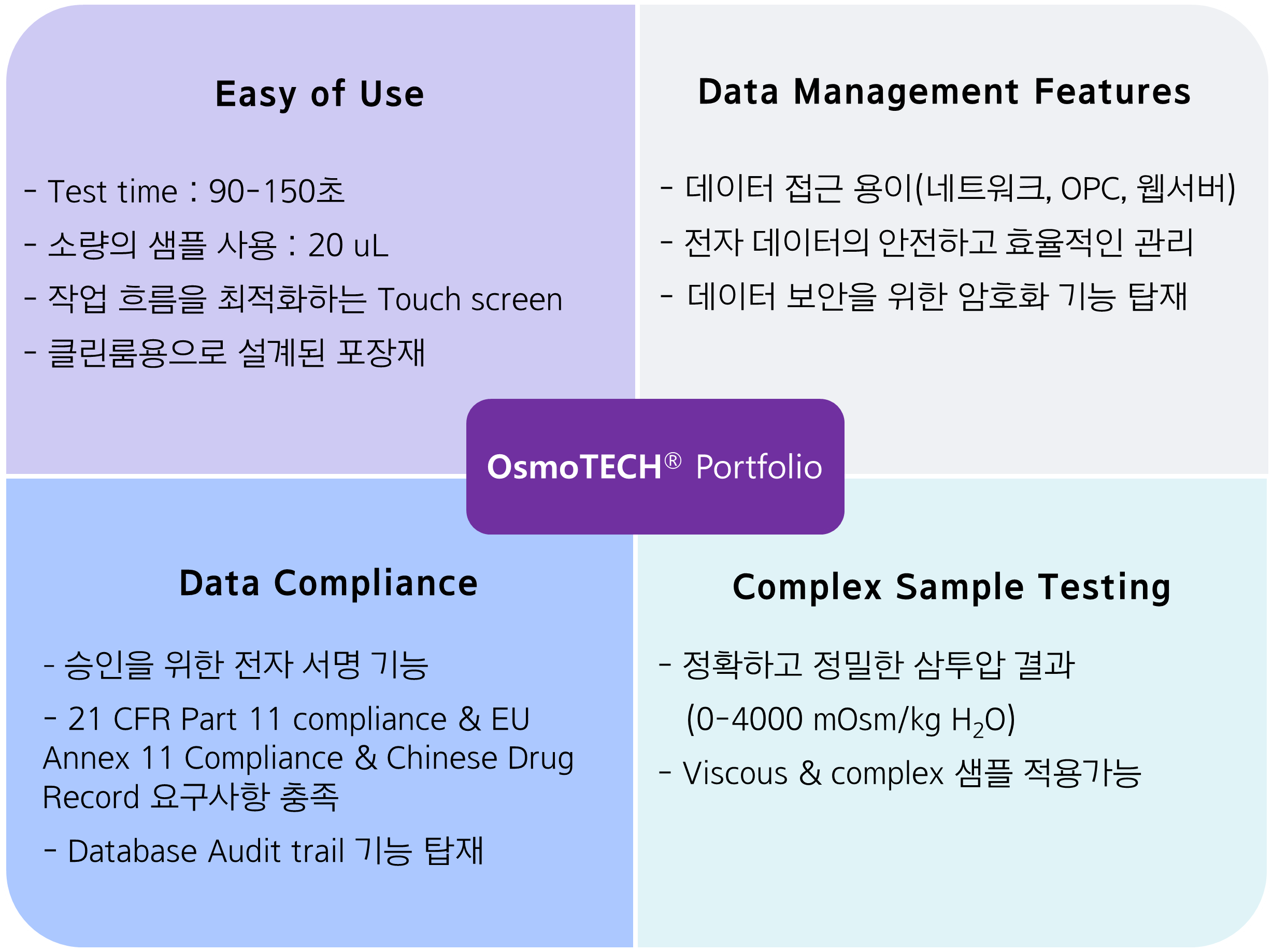 Easy of Use

- Test time : 90-150초
- 소량의 샘플 사용 : 20 uL
- 작업 흐름을 최적화하는 Touch screen
- 클린룸용으로 설계된 포장재

Data Management Features

- 데이터 접근 용이(네트워크, OPC, 웹서버)
- 전자 데이터의 안전하고 효율적인 관리
- 데이터 보안을 위한 암호화 기능 탑재

OsmoTECH® Portfolio

Data Compliance

- 승인을 위한 전자 서명 기능
- 21 CFR Part 11 compliance & EU Annex 11 Compliance & Chinese Drug Record 요구사항 충족
- Database Audit trail 기능 탑재

Complex Sample Testing

- 정확하고 정밀한 삼투압 결과 (0-4000 mOsm/kg $H_2O$)
- Viscous & complex 샘플 적용가능